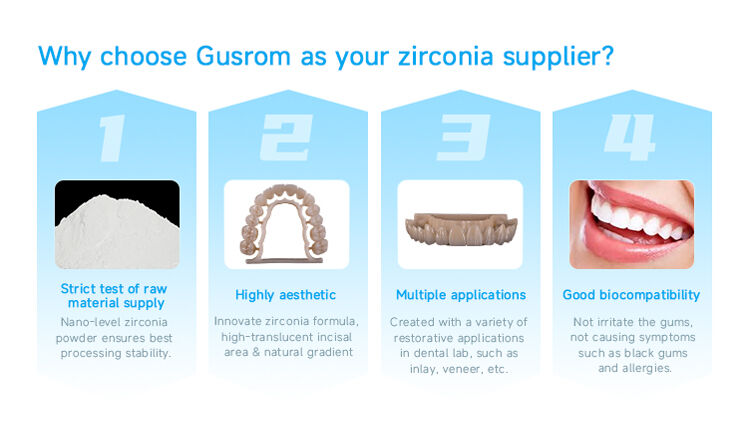 Why choose Gusrom as your zirconia supplier?

1

Strict test of raw material supply

Nano-level zirconia powder ensures best processing stability.

2

Highly aesthetic

Innovate zirconia formula, high-translucent incisal area & natural gradient

3

Multiple applications

Created with a variety of restorative applications in dental lab, such as inlay, veneer, etc.

4

Good biocompatibility

Not irritate the gums, not causing symptoms such as black gums and allergies.